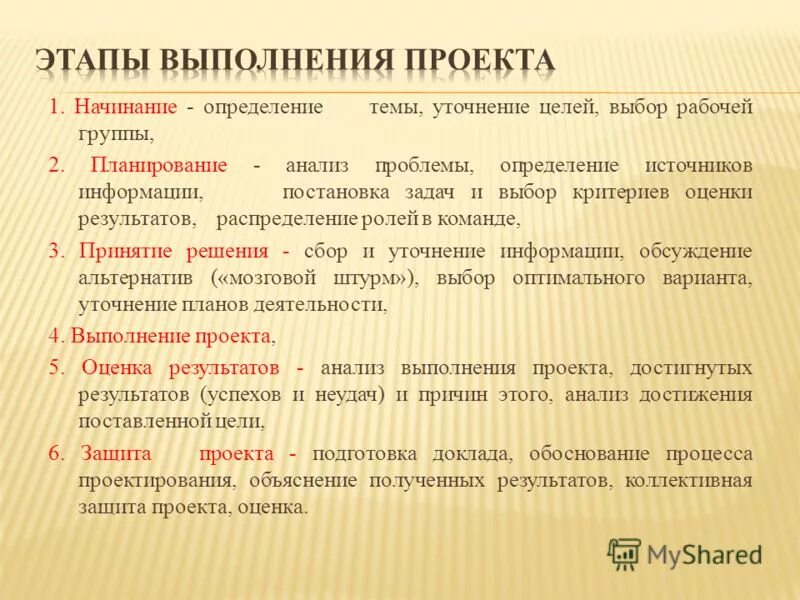 ЭТАПЫ ВЫПОЛНЕНИЯ ПРОЕКТА

1. Начинание - определение темы, уточнение целей, выбор рабочей группы,

2. Планирование - анализ проблемы, определение источников информации, постановка задач и выбор критериев оценки результатов, распределение ролей в команде,

3. Принятие решения - сбор и уточнение информации, обсуждение альтернатив («мозговой штурм»), выбор оптимального варианта, уточнение планов деятельности,

4. Выполнение проекта,

5. Оценка результатов - анализ выполнения проекта, достигнутых результатов (успехов и неудач) и причин этого, анализ достижения поставленной цели,

6. Защита проекта - подготовка доклада, обоснование процесса проектирования, объяснение полученных результатов, коллективная защита проекта, оценка.

MyShared